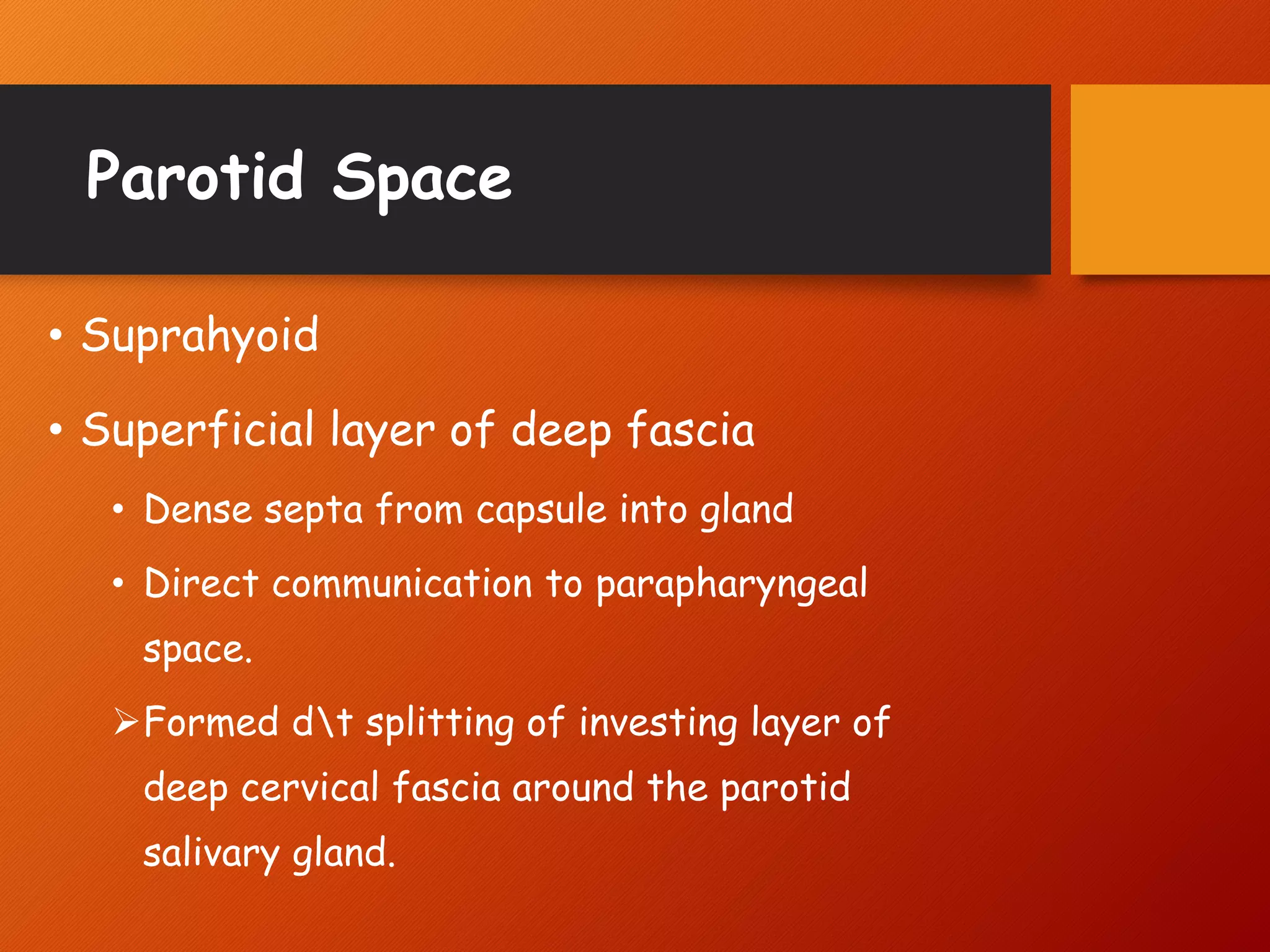 Parotid Space

• Suprahyoid

• Superficial layer of deep fascia

• Dense septa from capsule into gland

• Direct communication to parapharyngeal space.

➢Formed d\t splitting of investing layer of deep cervical fascia around the parotid salivary gland.